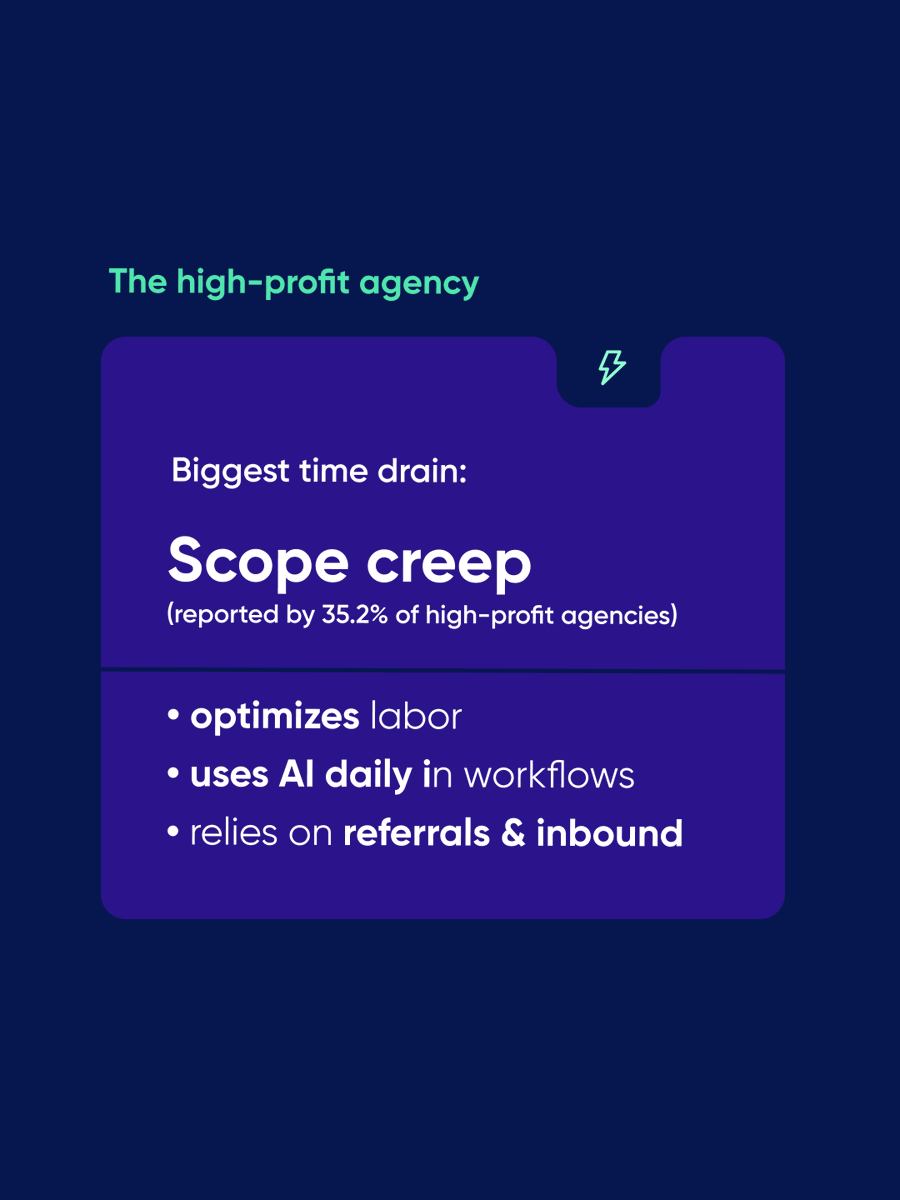 The high-profit agency

Biggest time drain:

Scope creep
(reported by 35.2% of high-profit agencies)

• optimizes labor
• uses AI daily in workflows
• relies on referrals & inbound